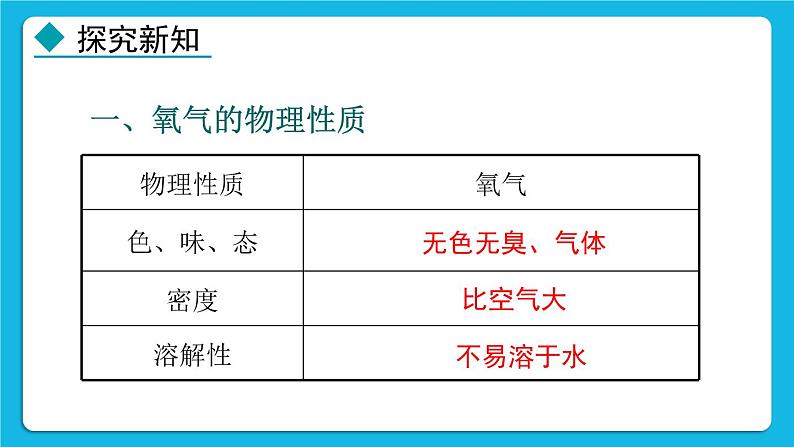 探究新知

一、氧气的物理性质

| 物理性质 | 氧气 |
|---|---|
| 色、味、态 | 无色无臭、气体 |
| 密度 | 比空气大 |
| 溶解性 | 不易溶于水 |